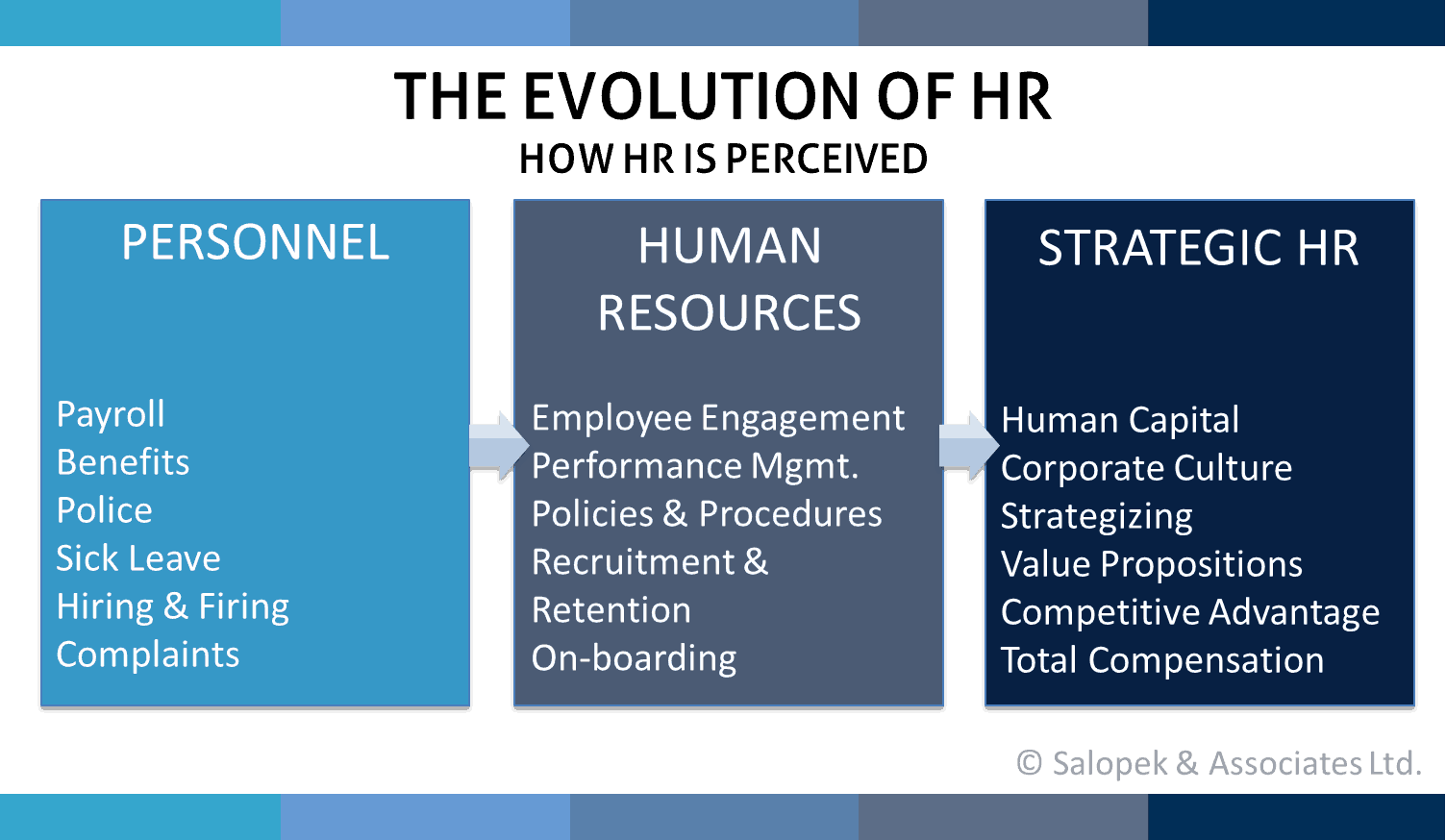 THE EVOLUTION OF HR
HOW HR IS PERCEIVED

PERSONNEL

Payroll
Benefits
Police
Sick Leave
Hiring & Firing
Complaints

HUMAN RESOURCES

Employee Engagement
Performance Mgmt.
Policies & Procedures
Recruitment & Retention
On-boarding

STRATEGIC HR

Human Capital
Corporate Culture
Strategizing
Value Propositions
Competitive Advantage
Total Compensation

© Salopek & Associates Ltd.